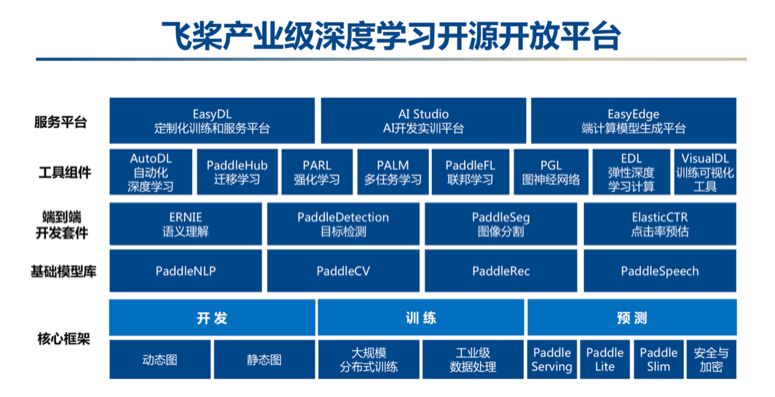 飞桨产业级深度学习开源开放平台

服务平台

EasyDL
定制化训练和服务平台

AI Studio
AI开发实训平台

EasyEdge
端计算模型生成平台

工具组件

AutoDL
自动化
深度学习

PaddleHub
迁移学习

PARL
强化学习

PALM
多任务学习

PaddleFL
联邦学习

PGL
图神经网络

EDL
弹性深度
学习计算

VisualDL
训练可视化
工具

端到端
开发套件

ERNIE
语义理解

PaddleDetection
目标检测

PaddleSeg
图像分割

ElasticCTR
点击率预估

基础模型库

PaddleNLP

PaddleCV

PaddleRec

PaddleSpeech

核心框架

开发

训练

预测

动态图

静态图

大规模
分布式训练

工业级
数据处理

Paddle
Serving

Paddle
Lite

Paddle
Slim

安全与
加密